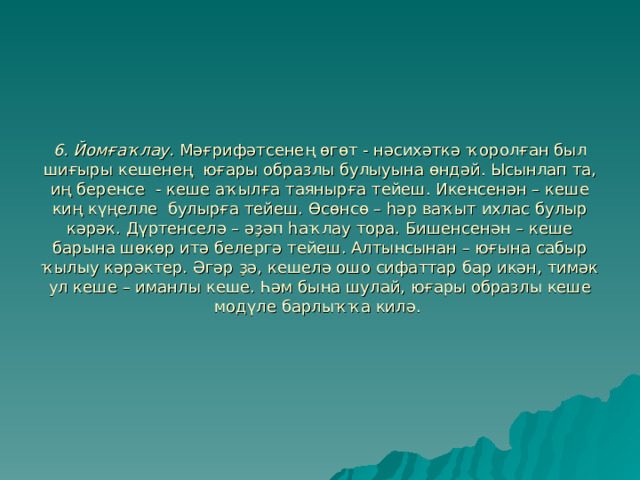 6. Йомғаҡлау. Мәғрифәтсенең өгөт - нәсихәткә ҡоролған был шиғыры кешенең юғары образлы булыуына өндәй. Ысынлап та, иң беренсе - кеше аҡылға таянырға тейеш. Икенсенән – кеше киң күңелле булырға тейеш. Өсөнсө – һәр ваҡыт ихлас булыр кәрәк. Дүртенселә – әҙәп һаҡлау тора. Бишенсенән – кеше барына шөкөр итә белергә тейеш. Алтынсынан – юғына сабыр ҡылыу кәрәктер. Әгәр ҙә, кешелә ошо сифаттар бар икән, тимәк ул кеше – иманлы кеше. Һәм бына шулай, юғары образлы кеше модүле барлыҡҡа килә.